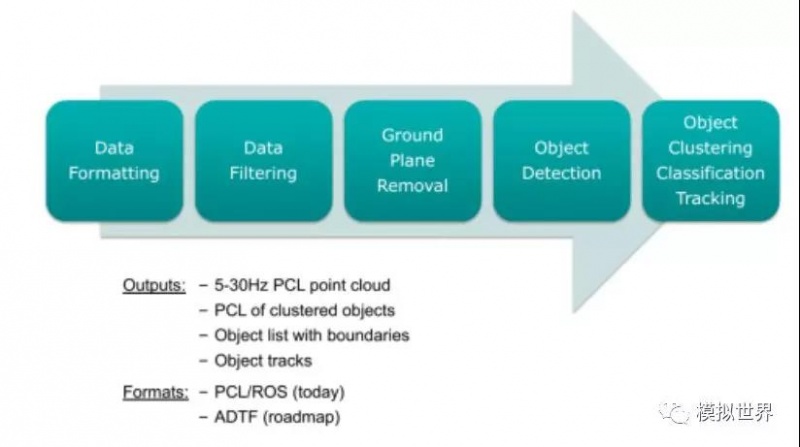 Data Formatting

Data Filtering

Ground Plane Removal

Object Detection

Object Clustering Classification Tracking

Outputs: – 5-30Hz PCL point cloud
– PCL of clustered objects
– Object list with boundaries
– Object tracks

Formats: – PCL/ROS (today)
– ADTF (roadmap)

模拟世界